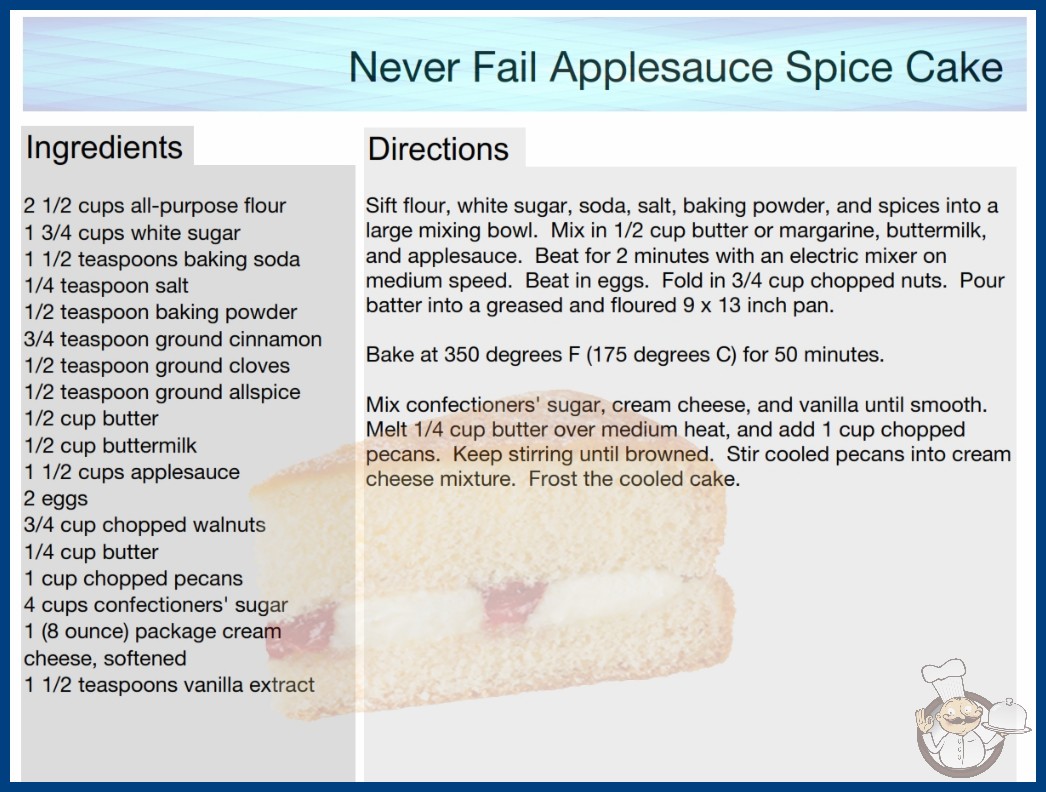 Never Fail Applesauce Spice Cake

Ingredients

2 1/2 cups all-purpose flour
1 3/4 cups white sugar
1 1/2 teaspoons baking soda
1/4 teaspoon salt
1/2 teaspoon baking powder
3/4 teaspoon ground cinnamon
1/2 teaspoon ground cloves
1/2 teaspoon ground allspice
1/2 cup butter
1/2 cup buttermilk
1 1/2 cups applesauce
2 eggs
3/4 cup chopped walnuts
1/4 cup butter
1 cup chopped pecans
4 cups confectioners' sugar
1 (8 ounce) package cream cheese, softened
1 1/2 teaspoons vanilla extract

Directions

Sift flour, white sugar, soda, salt, baking powder, and spices into a large mixing bowl. Mix in 1/2 cup butter or margarine, buttermilk, and applesauce. Beat for 2 minutes with an electric mixer on medium speed. Beat in eggs. Fold in 3/4 cup chopped nuts. Pour batter into a greased and floured 9 x 13 inch pan.

Bake at 350 degrees F (175 degrees C) for 50 minutes.

Mix confectioners' sugar, cream cheese, and vanilla until smooth. Melt 1/4 cup butter over medium heat, and add 1 cup chopped pecans. Keep stirring until browned. Stir cooled pecans into cream cheese mixture. Frost the cooled cake.